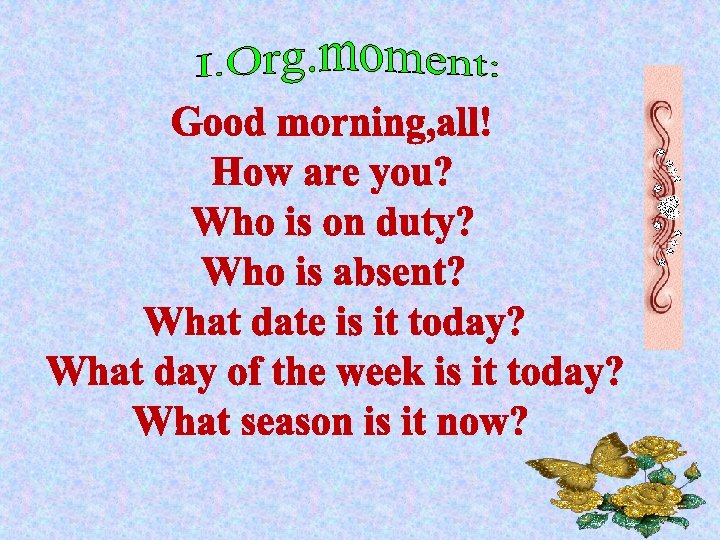 I.Org.moment:

Good morning,all!
How are you?
Who is on duty?
Who is absent?
What date is it today?
What day of the week is it today?
What season is it now?